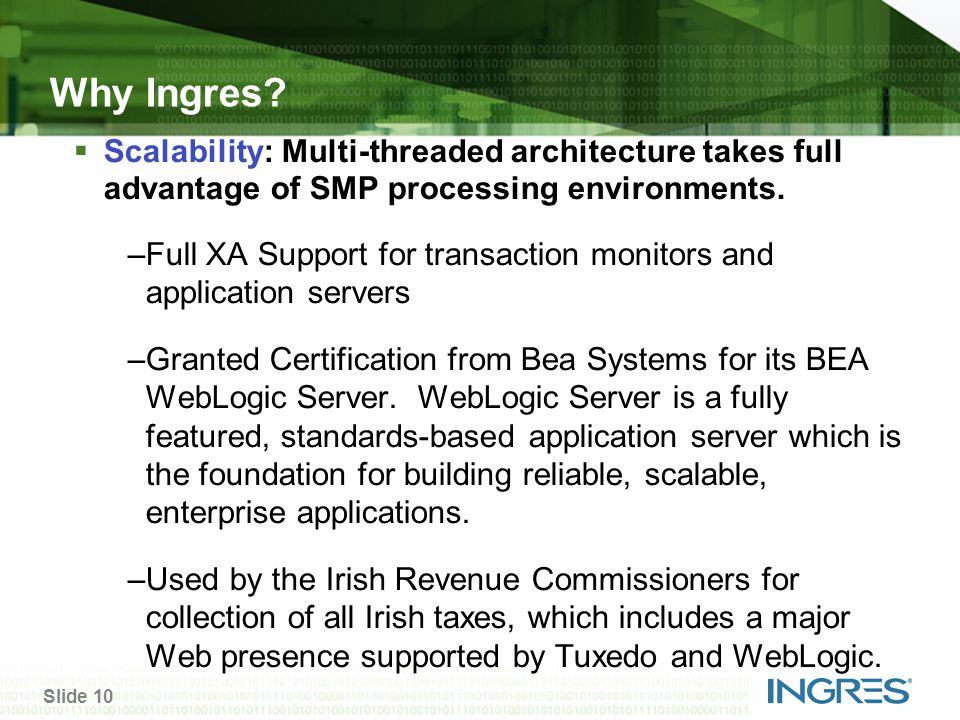 Why Ingres?

▪ Scalability: Multi-threaded architecture takes full advantage of SMP processing environments.

–Full XA Support for transaction monitors and application servers

–Granted Certification from Bea Systems for its BEA WebLogic Server. WebLogic Server is a fully featured, standards-based application server which is the foundation for building reliable, scalable, enterprise applications.

–Used by the Irish Revenue Commissioners for collection of all Irish taxes, which includes a major Web presence supported by Tuxedo and WebLogic.

Slide 10

INGRES®